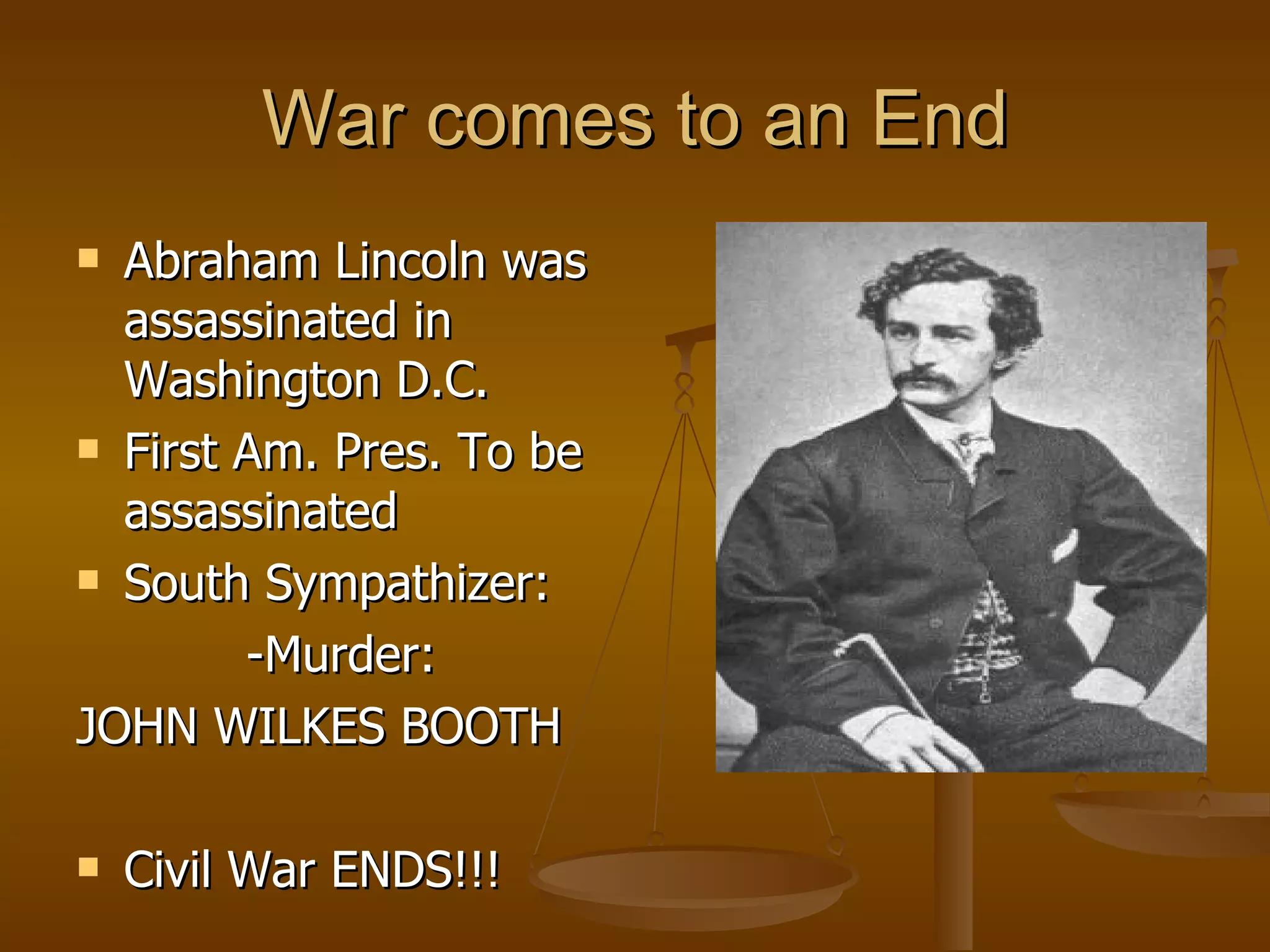 War comes to an End

Abraham Lincoln was assassinated in Washington D.C.

First Am. Pres. To be assassinated

South Sympathizer:

-Murder:

JOHN WILKES BOOTH

Civil War ENDS!!!